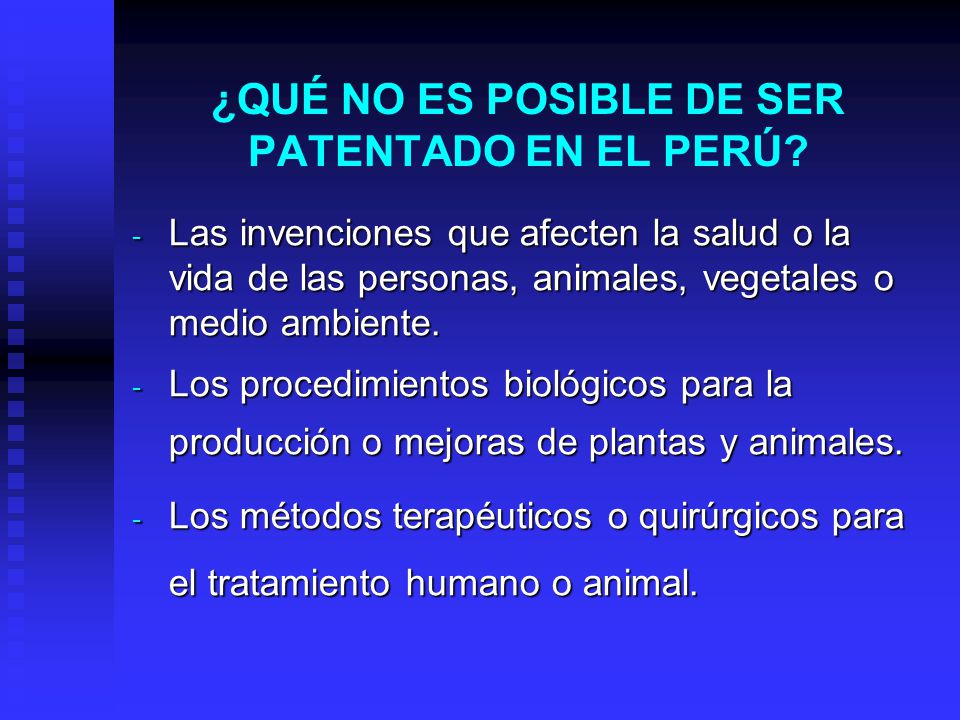 ¿QUÉ NO ES POSIBLE DE SER PATENTADO EN EL PERÚ?

- Las invenciones que afecten la salud o la vida de las personas, animales, vegetales o medio ambiente.

- Los procedimientos biológicos para la producción o mejoras de plantas y animales.

- Los métodos terapéuticos o quirúrgicos para el tratamiento humano o animal.